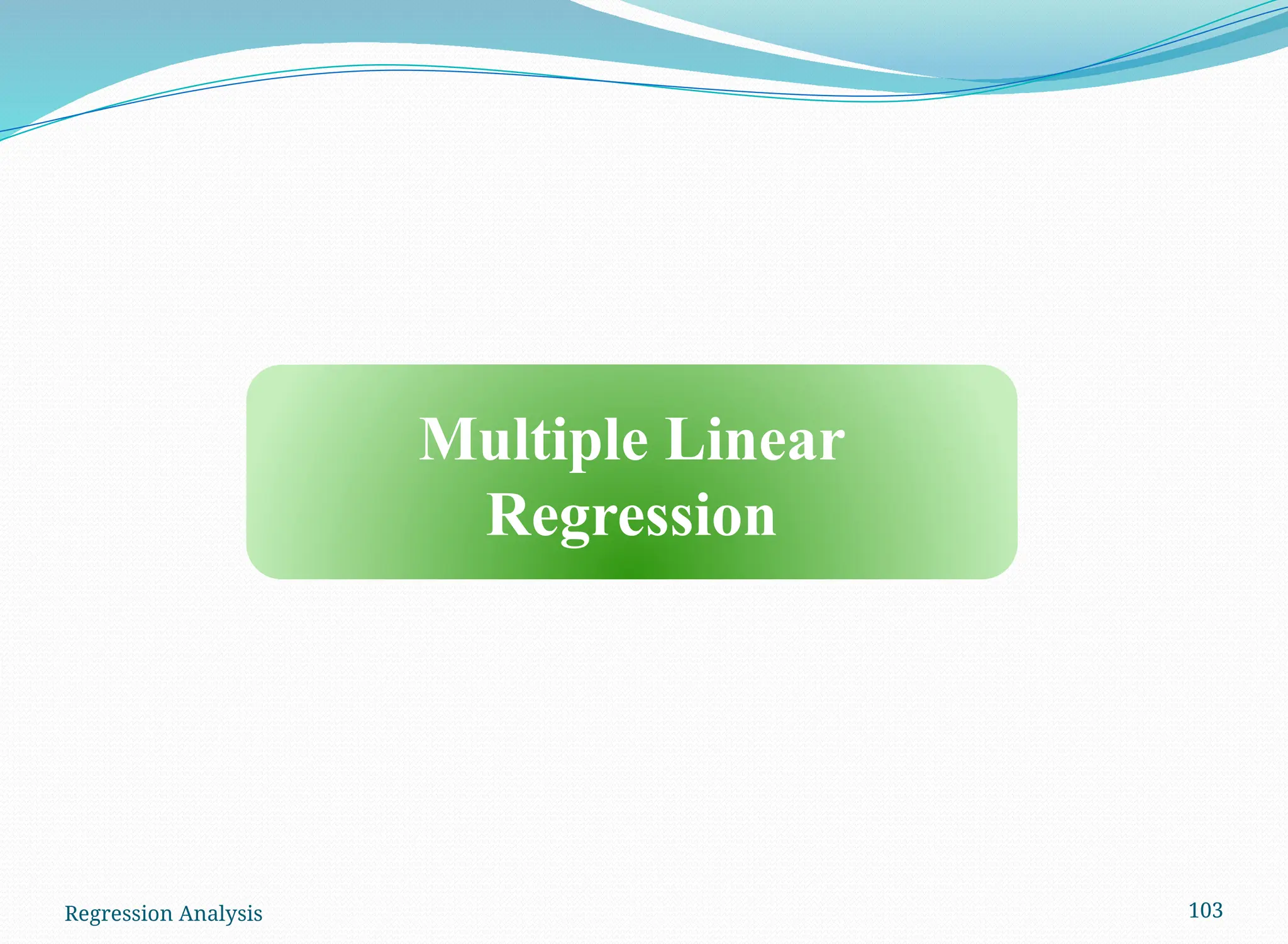 Multiple Linear Regression

Regression Analysis

103